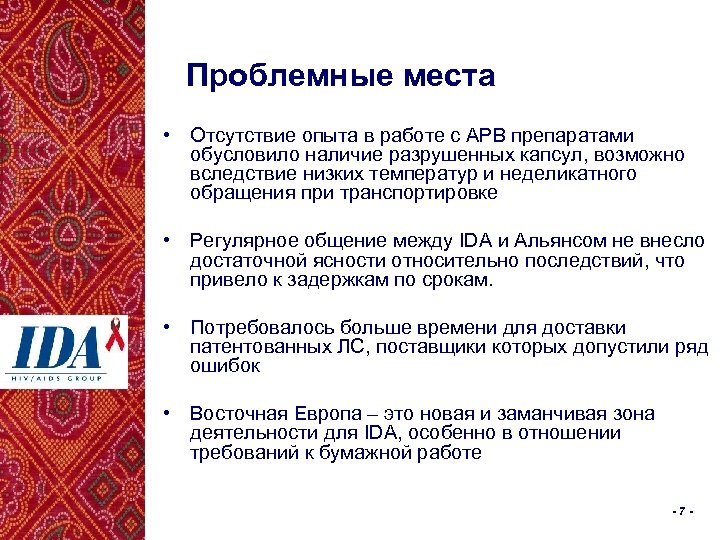 Проблемные места

• Отсутствие опыта в работе с АРВ препаратами обусловило наличие разрушенных капсул, возможно вследствие низких температур и неделикатного обращения при транспортировке

• Регулярное общение между IDA и Альянсом не внесло достаточной ясности относительно последствий, что привело к задержкам по срокам.

• Потребовалось больше времени для доставки патентованных ЛС, поставщики которых допустили ряд ошибок

• Восточная Европа – это новая и заманчивая зона деятельности для IDA, особенно в отношении требований к бумажной работе

IDA
HIV/AIDS GROUP

- 7 -